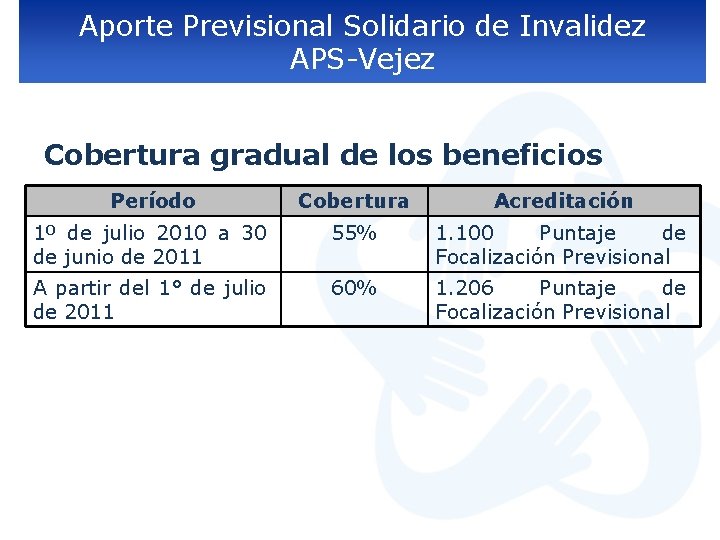 Aporte Previsional Solidario de Invalidez
APS-Vejez

Cobertura gradual de los beneficios

| Período | Cobertura | Acreditación |
|---|---|---|
| 1º de julio 2010 a 30 de junio de 2011 | 55% | 1.100 Puntaje de Focalización Previsional |
| A partir del 1° de julio de 2011 | 60% | 1.206 Puntaje de Focalización Previsional |